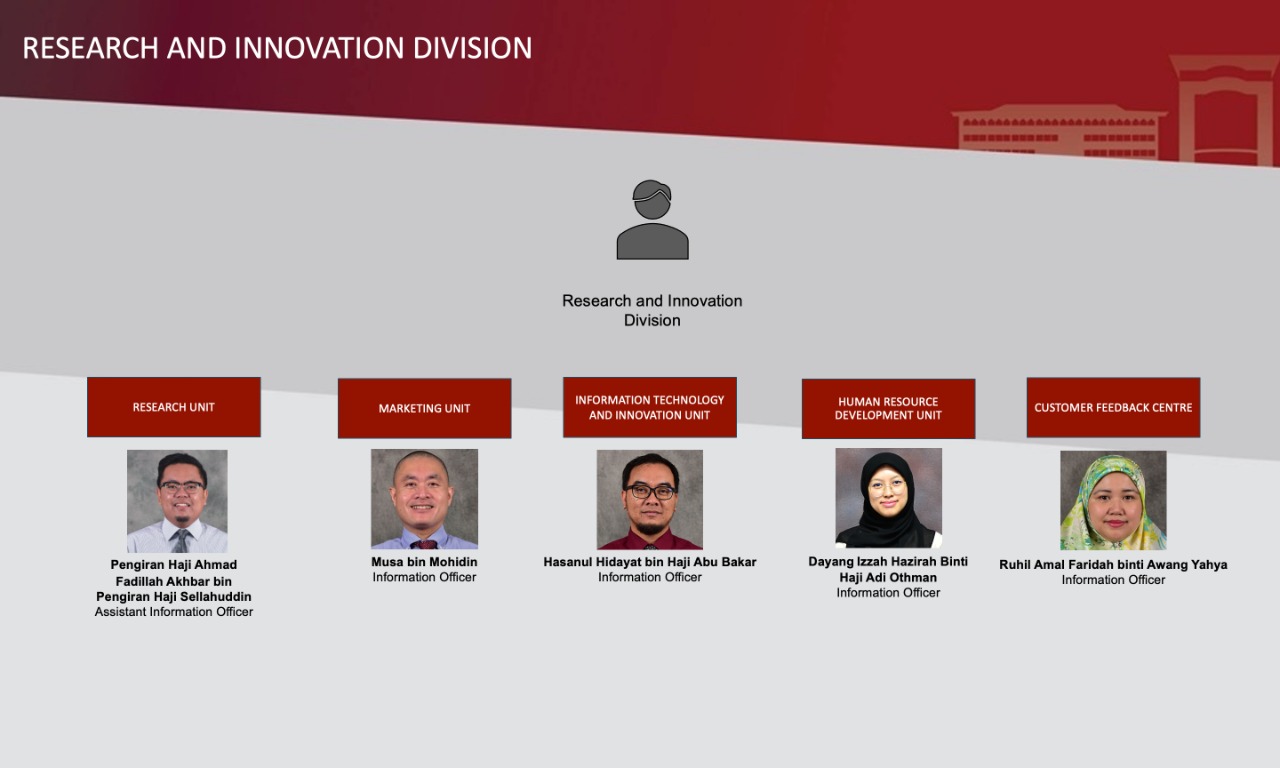 RESEARCH AND INNOVATION DIVISION

Research and Innovation Division

RESEARCH UNIT

Pengiran Haji Ahmad Fadillah Akhbar bin Pengiran Haji Sellahuddin
Assistant Information Officer

MARKETING UNIT

Musa bin Mohidin
Information Officer

INFORMATION TECHNOLOGY AND INNOVATION UNIT

Hasanul Hidayat bin Haji Abu Bakar
Information Officer

HUMAN RESOURCE DEVELOPMENT UNIT

Dayang Izzah Hazirah Binti Haji Adi Othman
Information Officer

CUSTOMER FEEDBACK CENTRE

Ruhil Amal Faridah binti Awang Yahya
Information Officer